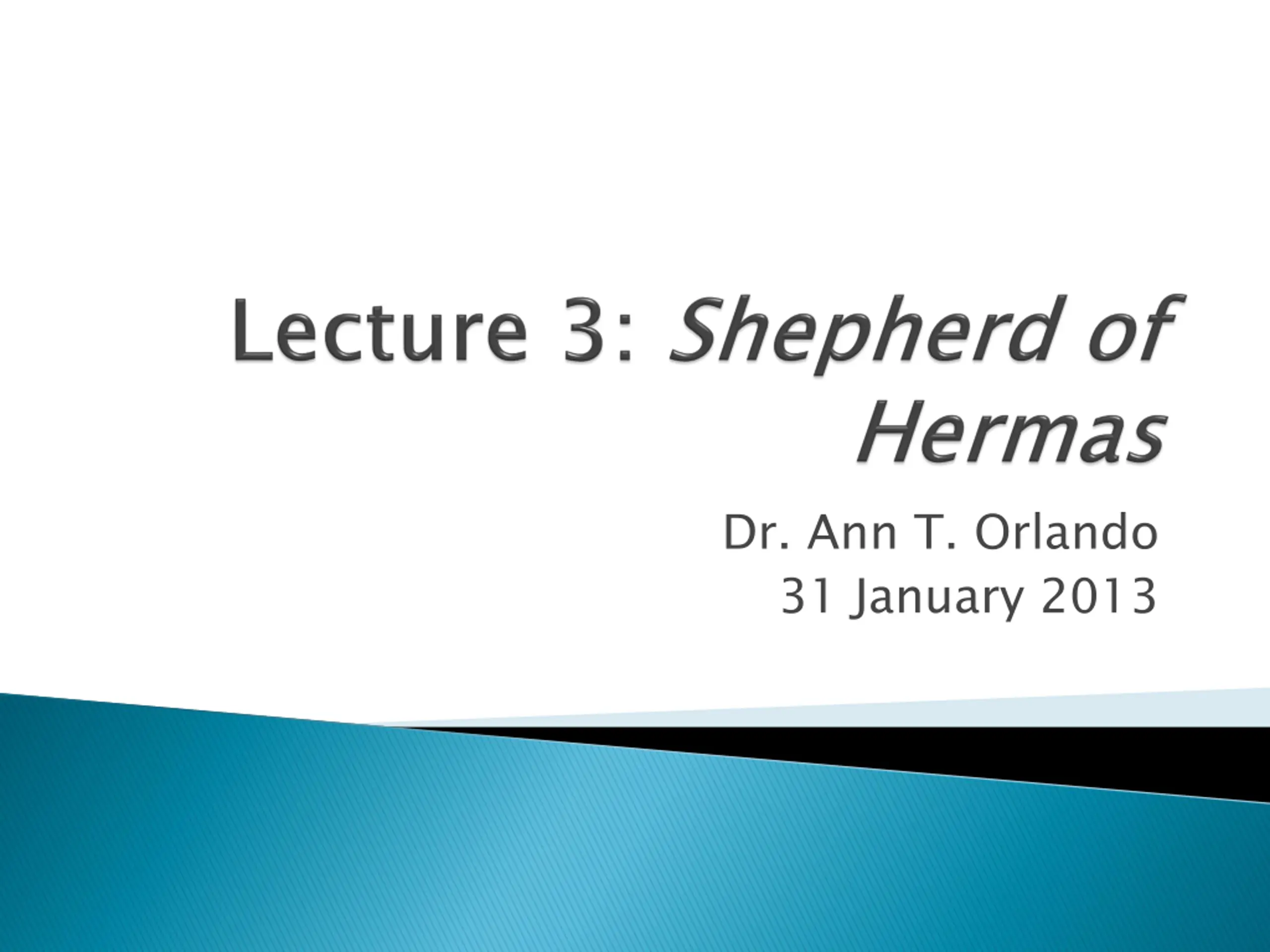 Lecture 3: Shepherd of Hermas

Dr. Ann T. Orlando
31 January 2013